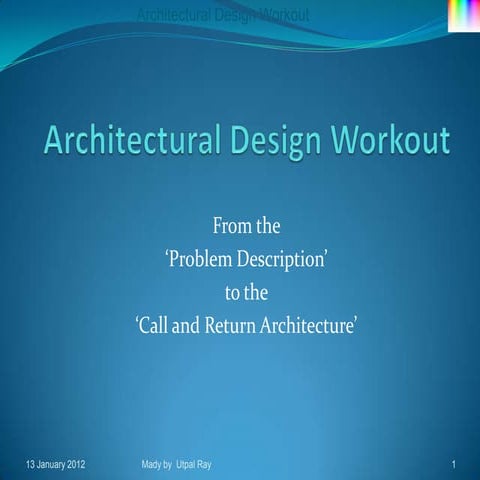 Architectural Design Workout

Architectural Design Workout

From the
'Problem Description'
to the
'Call and Return Architecture'

13 January 2012

Mady by Utpal Ray

1